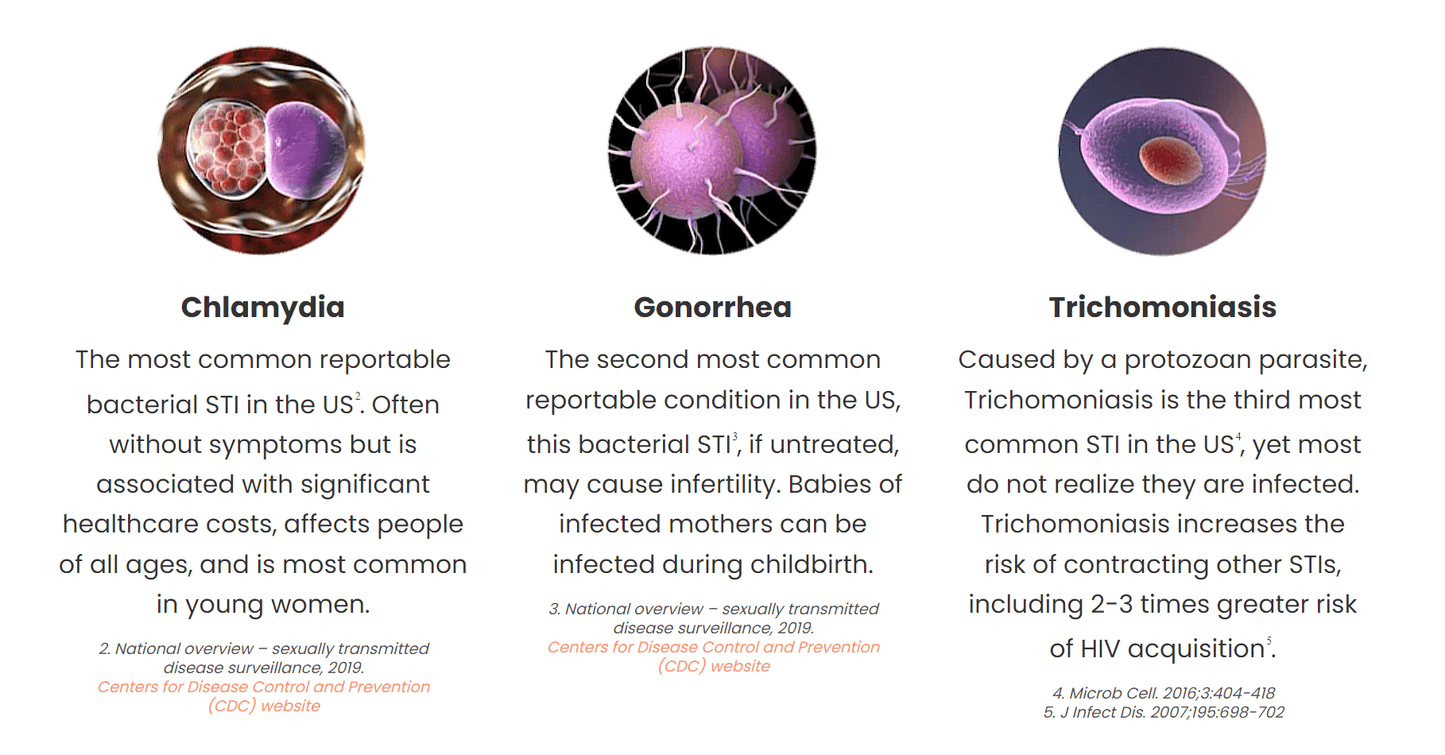 Chlamydia

The most common reportable bacterial STI in the US$^2$. Often without symptoms but is associated with significant healthcare costs, affects people of all ages, and is most common in young women.

2. National overview – sexually transmitted disease surveillance, 2019.
Centers for Disease Control and Prevention (CDC) website

Gonorrhea

The second most common reportable condition in the US, this bacterial STI$^3$, if untreated, may cause infertility. Babies of infected mothers can be infected during childbirth.

3. National overview – sexually transmitted disease surveillance, 2019.
Centers for Disease Control and Prevention (CDC) website

Trichomoniasis

Caused by a protozoan parasite, Trichomoniasis is the third most common STI in the US$^4$, yet most do not realize they are infected. Trichomoniasis increases the risk of contracting other STIs, including 2-3 times greater risk of HIV acquisition$^5$.

4. Microb Cell. 2016;3:404-418
5. J Infect Dis. 2007;195:698-702